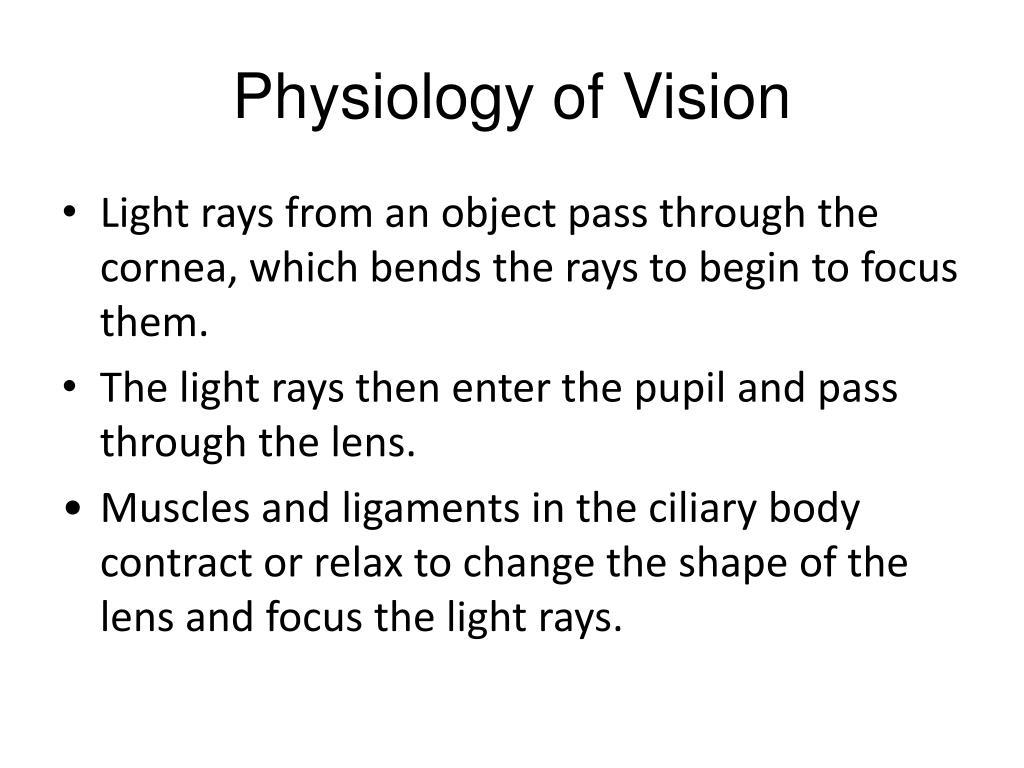 Physiology of Vision

• Light rays from an object pass through the cornea, which bends the rays to begin to focus them.
• The light rays then enter the pupil and pass through the lens.
• Muscles and ligaments in the ciliary body contract or relax to change the shape of the lens and focus the light rays.